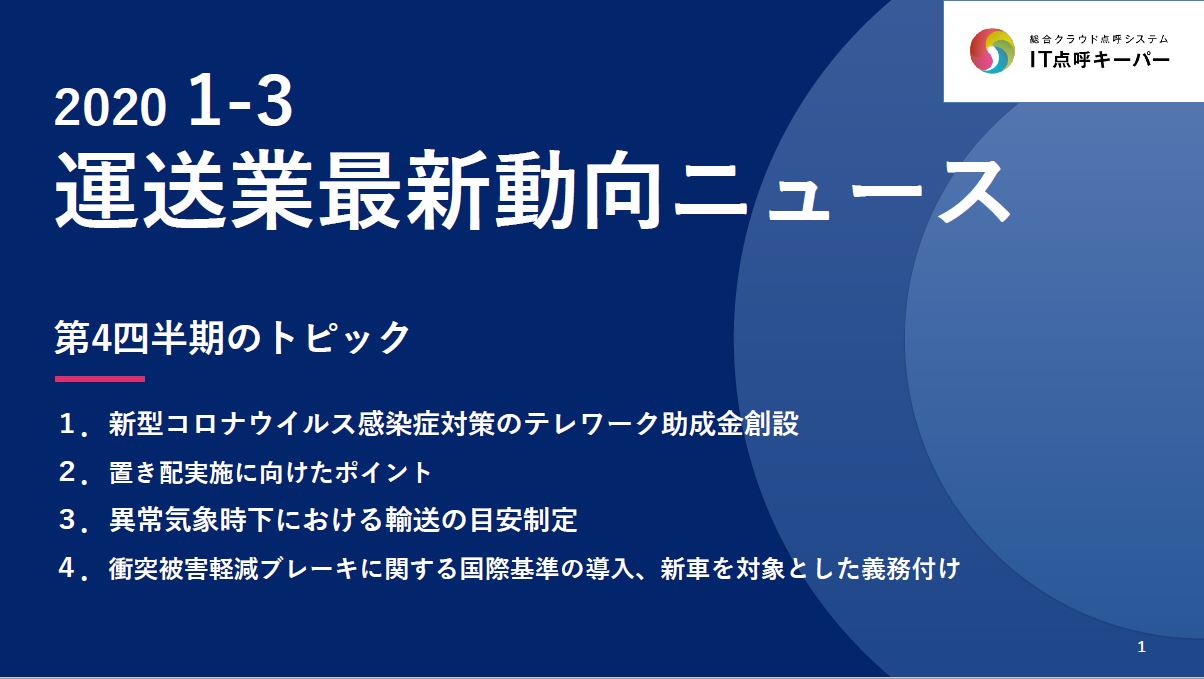 総合クラウド点呼システム
IT点呼キーパー

2020 1-3
運送業最新動向ニュース

第4四半期のトピック

１．新型コロナウイルス感染症対策のテレワーク助成金創設
２．置き配実施に向けたポイント
３．異常気象時下における輸送の目安制定
４．衝突被害軽減ブレーキに関する国際基準の導入、新車を対象とした義務付け

1